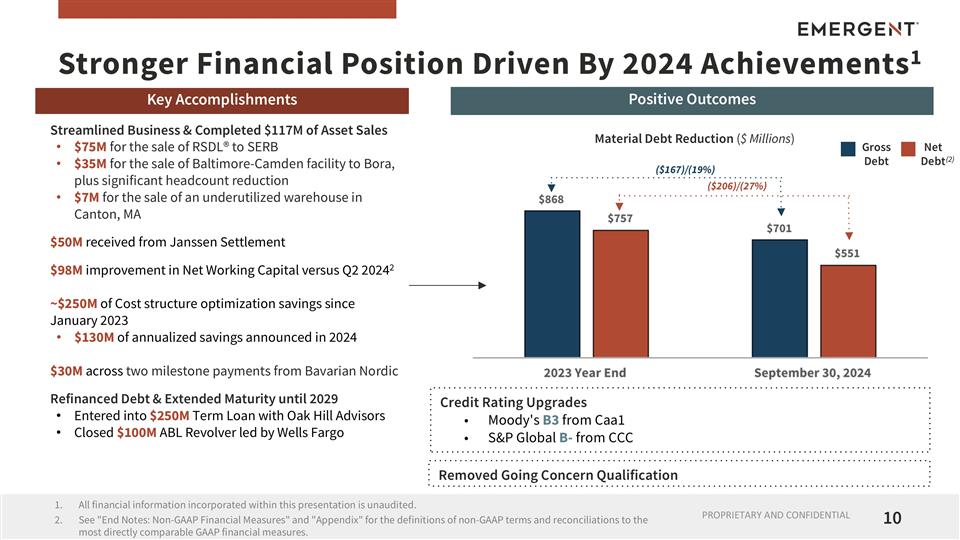 EMERGENT

Stronger Financial Position Driven By 2024 Achievements$^1$

Key Accomplishments

Streamlined Business & Completed $117M of Asset Sales
• $75M for the sale of RSDL® to SERB
• $35M for the sale of Baltimore-Camden facility to Bora, plus significant headcount reduction
• $7M for the sale of an underutilized warehouse in Canton, MA

$50M received from Janssen Settlement

$98M improvement in Net Working Capital versus Q2 2024$^2$

~$250M of Cost structure optimization savings since January 2023
• $130M of annualized savings announced in 2024

$30M across two milestone payments from Bavarian Nordic

Refinanced Debt & Extended Maturity until 2029
• Entered into $250M Term Loan with Oak Hill Advisors
• Closed $100M ABL Revolver led by Wells Fargo

Positive Outcomes

Material Debt Reduction ($ Millions)

Gross Debt
Net Debt$^{(2)}$

($167)/(19%)
($206)/(27%)

$868
$757
$701
$551

2023 Year End
September 30, 2024

Credit Rating Upgrades
• Moody's B3 from Caa1
• S&P Global B- from CCC

Removed Going Concern Qualification

1. All financial information incorporated within this presentation is unaudited.
2. See "End Notes: Non-GAAP Financial Measures" and "Appendix" for the definitions of non-GAAP terms and reconciliations to the most directly comparable GAAP financial measures.

PROPRIETARY AND CONFIDENTIAL
10